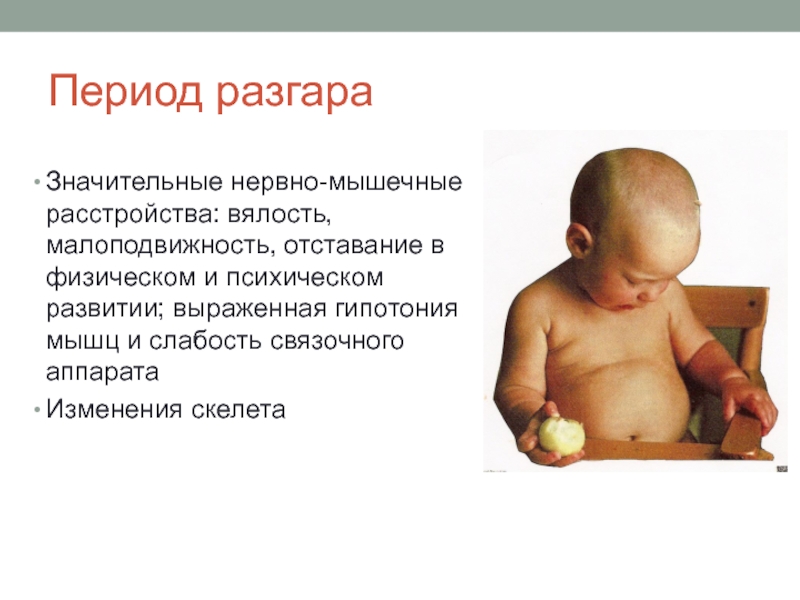 Период разгара

• Значительные нервно-мышечные расстройства: вялость, малоподвижность, отставание в физическом и психическом развитии; выраженная гипотония мышц и слабость связочного аппарата

• Изменения скелета